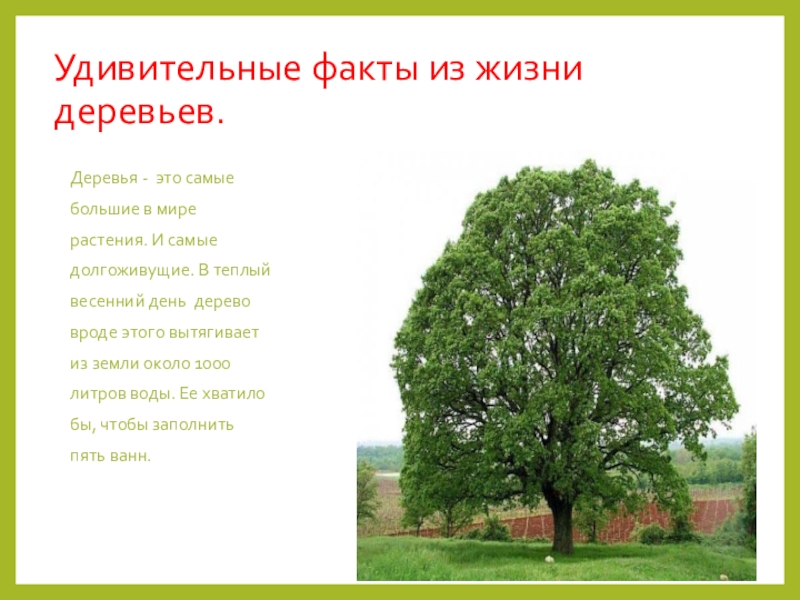 Удивительные факты из жизни деревьев.

Деревья - это самые большие в мире растения. И самые долгоживущие. В теплый весенний день дерево вроде этого вытягивает из земли около 1000 литров воды. Ее хватило бы, чтобы заполнить пять ванн.